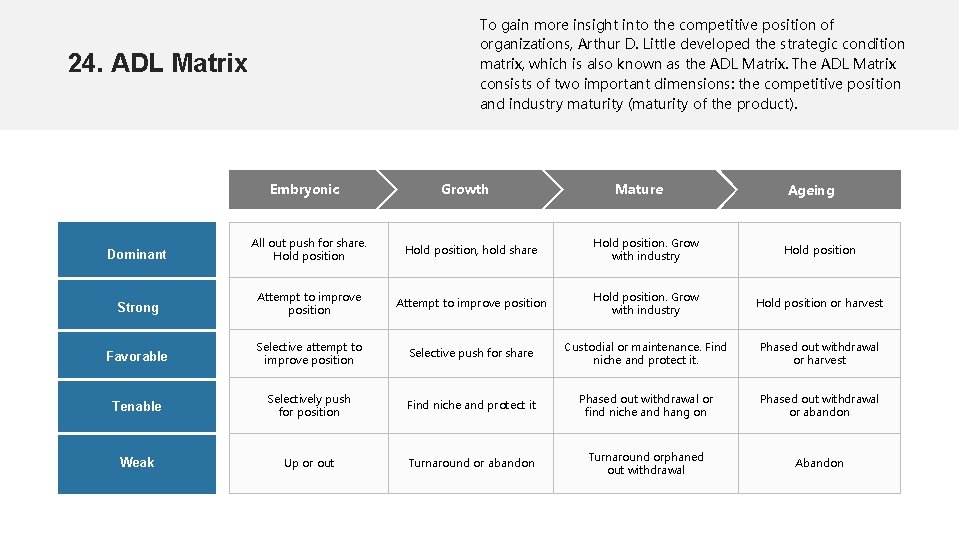 24. ADL Matrix

To gain more insight into the competitive position of organizations, Arthur D. Little developed the strategic condition matrix, which is also known as the ADL Matrix. The ADL Matrix consists of two important dimensions: the competitive position and industry maturity (maturity of the product).

| | Embryonic | Growth | Mature | Ageing |
|---|---|---|---|---|
| Dominant | All out push for share. Hold position | Hold position, hold share | Hold position. Grow with industry | Hold position |
| Strong | Attempt to improve position | Attempt to improve position | Hold position. Grow with industry | Hold position or harvest |
| Favorable | Selective attempt to improve position | Selective push for share | Custodial or maintenance. Find niche and protect it. | Phased out withdrawal or harvest |
| Tenable | Selectively push for position | Find niche and protect it | Phased out withdrawal or find niche and hang on | Phased out withdrawal or abandon |
| Weak | Up or out | Turnaround or abandon | Turnaround orphaned out withdrawal | Abandon |